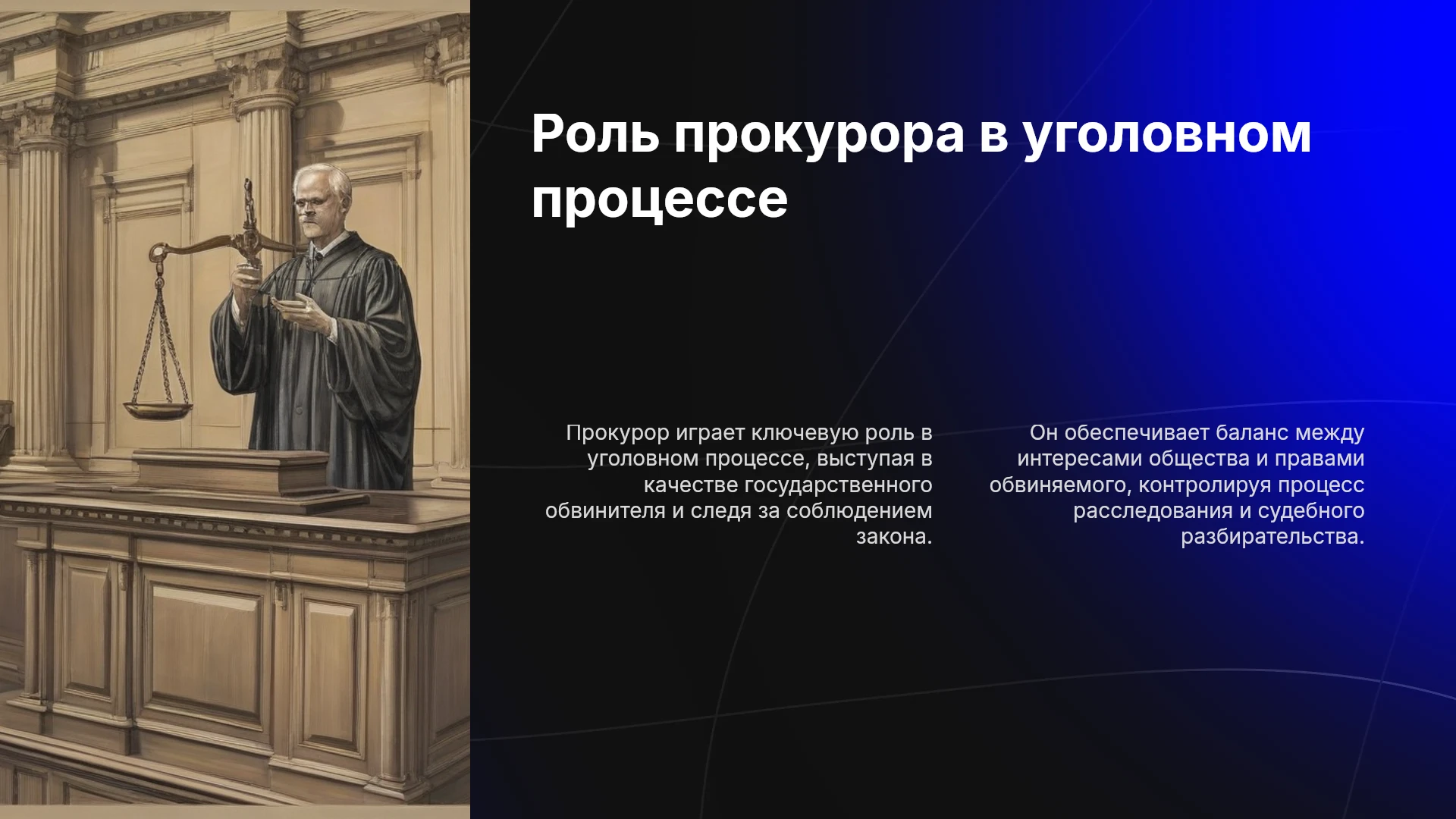 Роль прокурора в уголовном процессе

Прокурор играет ключевую роль в уголовном процессе, выступая в качестве государственного обвинителя и следя за соблюдением закона.

Он обеспечивает баланс между интересами общества и правами обвиняемого, контролируя процесс расследования и судебного разбирательства.